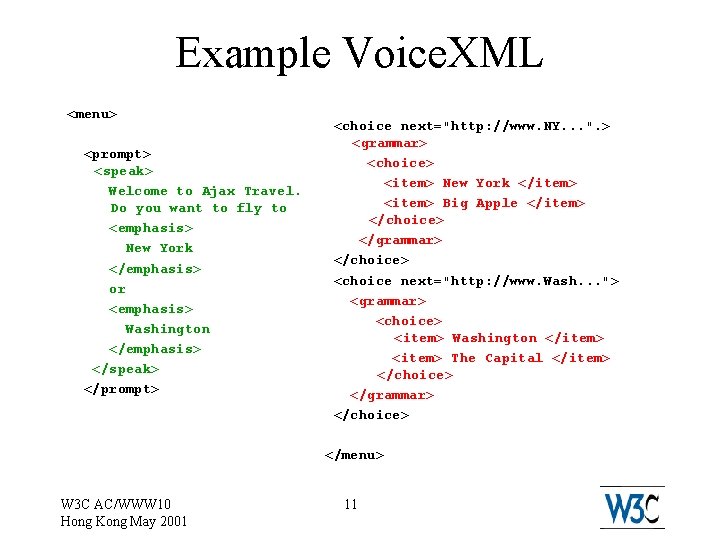 Example VoiceXML

<menu>

<prompt>
<speak>
Welcome to Ajax Travel.
Do you want to fly to
<emphasis>
New York
</emphasis>
or
<emphasis>
Washington
</emphasis>
</speak>
</prompt>

<choice next="http://www.NY...".>
<grammar>
<choice>
<item> New York </item>
<item> Big Apple </item>
</choice>
</grammar>
</choice>
<choice next="http://www.Wash...">
<grammar>
<choice>
<item> Washington </item>
<item> The Capital </item>
</choice>
</grammar>
</choice>

</menu>

W3C AC/WWW10
Hong Kong May 2001

11

W3C